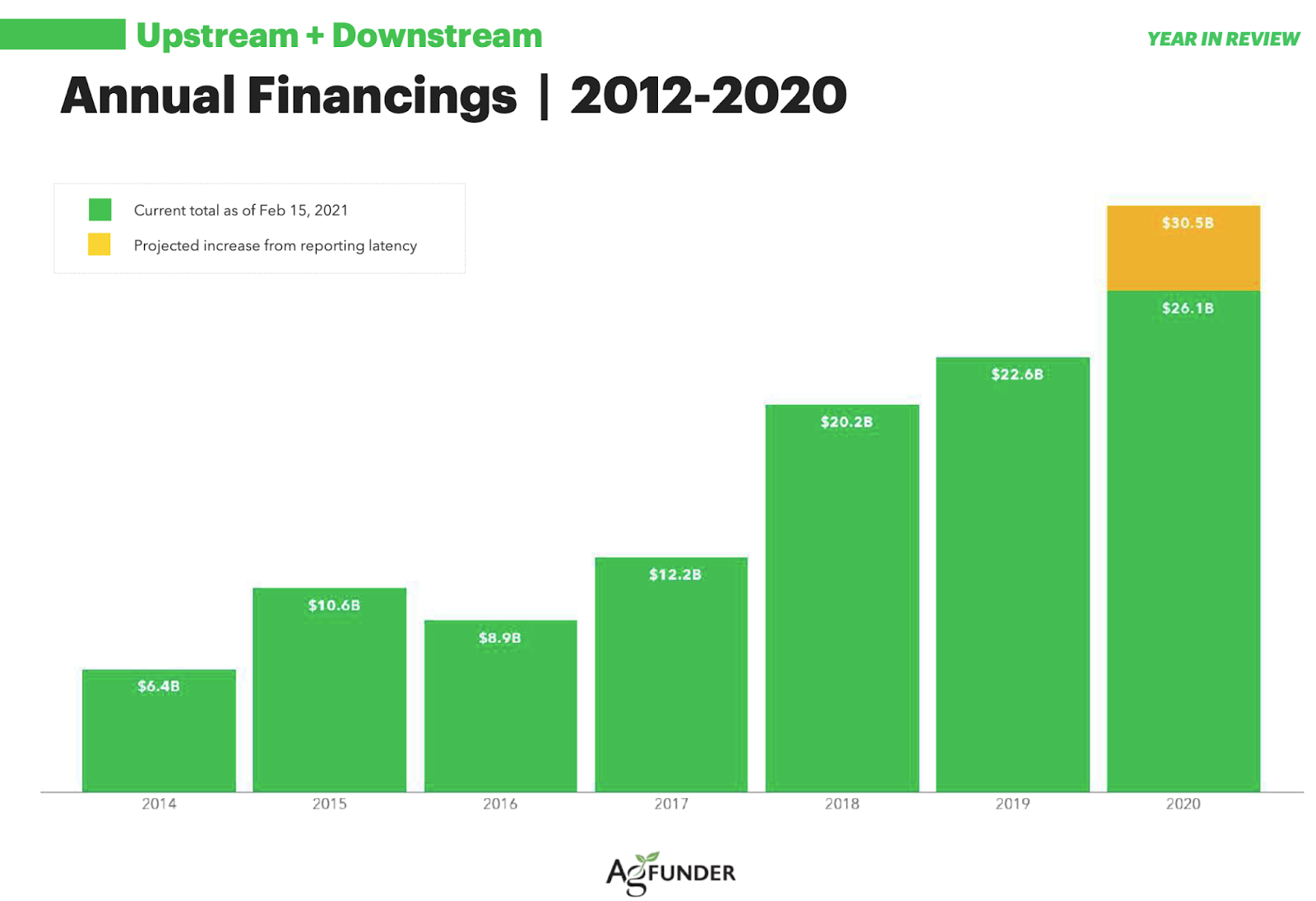 Upstream + Downstream

YEAR IN REVIEW

Annual Financings | 2012-2020

Current total as of Feb 15, 2021

Projected increase from reporting latency

$6.4B
$10.6B
$8.9B
$12.2B
$20.2B
$22.6B
$30.5B
$26.1B

2014
2015
2016
2017
2018
2019
2020

AgFUNDER